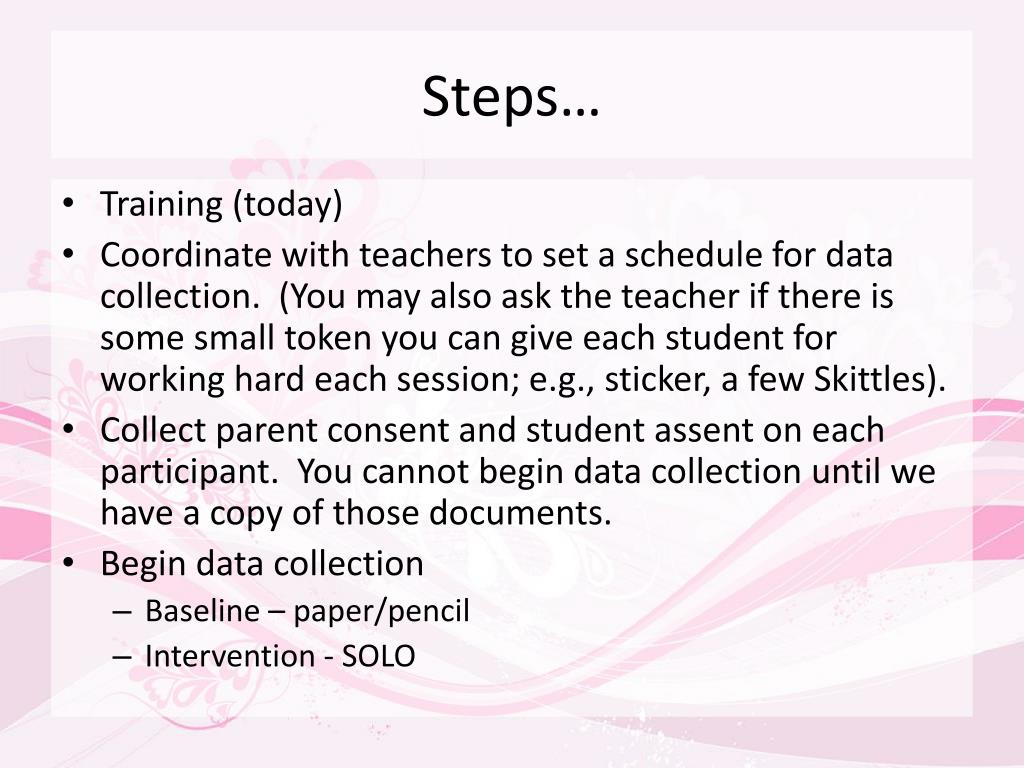 Steps…

• Training (today)
• Coordinate with teachers to set a schedule for data collection. (You may also ask the teacher if there is some small token you can give each student for working hard each session; e.g., sticker, a few Skittles).
• Collect parent consent and student assent on each participant. You cannot begin data collection until we have a copy of those documents.
• Begin data collection
– Baseline – paper/pencil
– Intervention - SOLO